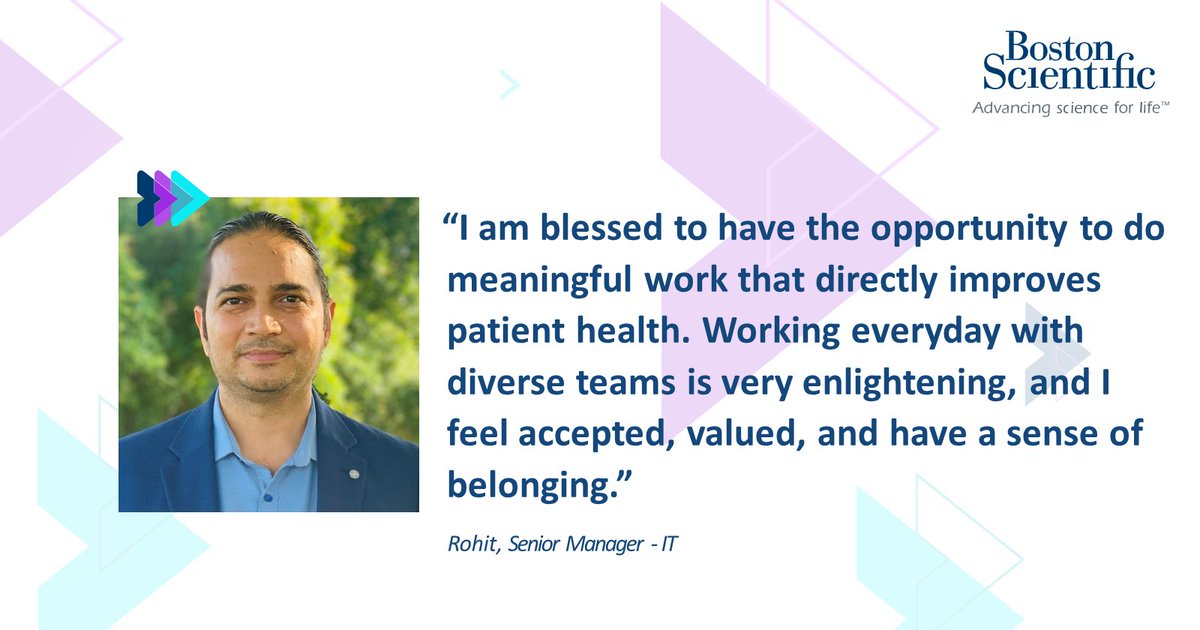 Boston Scientific
Advancing science for life™

“I am blessed to have the opportunity to do meaningful work that directly improves patient health. Working everyday with diverse teams is very enlightening, and I feel accepted, valued, and have a sense of belonging.”

Rohit, Senior Manager - IT